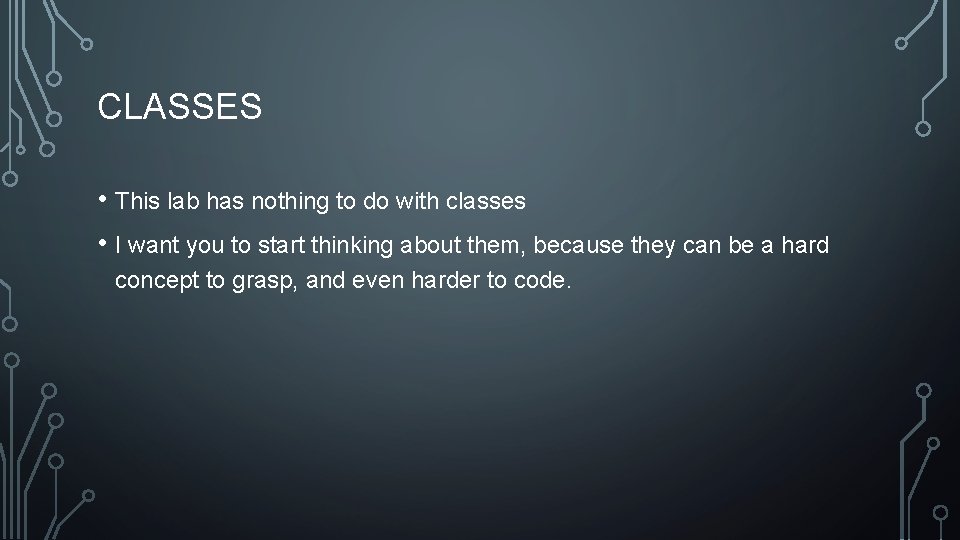 CLASSES

• This lab has nothing to do with classes

• I want you to start thinking about them, because they can be a hard concept to grasp, and even harder to code.